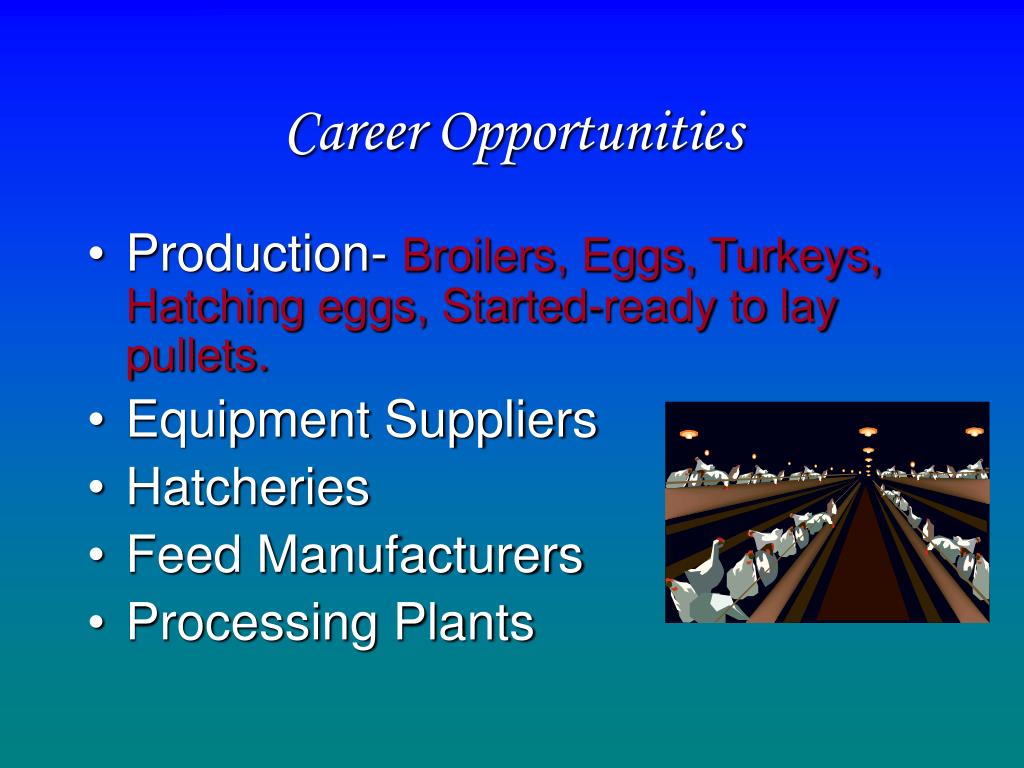 Career Opportunities

• Production- Broilers, Eggs, Turkeys, Hatching eggs, Started-ready to lay pullets.
• Equipment Suppliers
• Hatcheries
• Feed Manufacturers
• Processing Plants